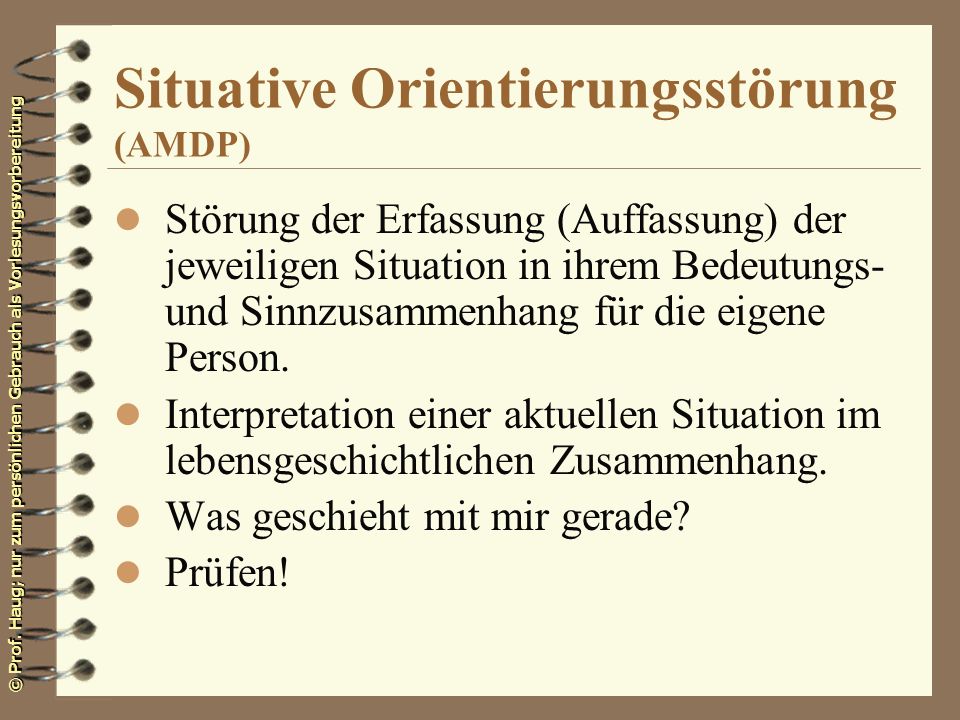 © Prof. Haug; nur zum persönlichen Gebrauch als Vorlesungsvorbereitung

Situative Orientierungsstörung (AMDP)

- Störung der Erfassung (Auffassung) der jeweiligen Situation in ihrem Bedeutungs- und Sinnzusammenhang für die eigene Person.
- Interpretation einer aktuellen Situation im lebensgeschichtlichen Zusammenhang.
- Was geschieht mit mir gerade?
- Prüfen!